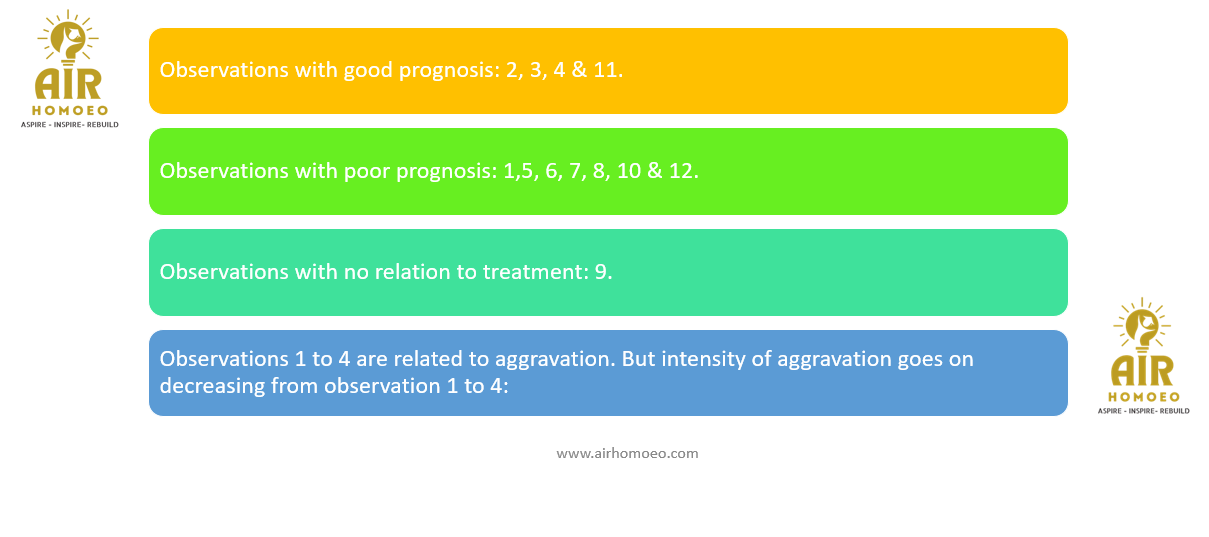 AIR
HOMOEO
ASPIRE - INSPIRE- REBUILD

Observations with good prognosis: 2, 3, 4 & 11.

Observations with poor prognosis: 1,5, 6, 7, 8, 10 & 12.

Observations with no relation to treatment: 9.

Observations 1 to 4 are related to aggravation. But intensity of aggravation goes on decreasing from observation 1 to 4:

AIR
HOMOEO
ASPIRE - INSPIRE- REBUILD

www.airhomoeo.com